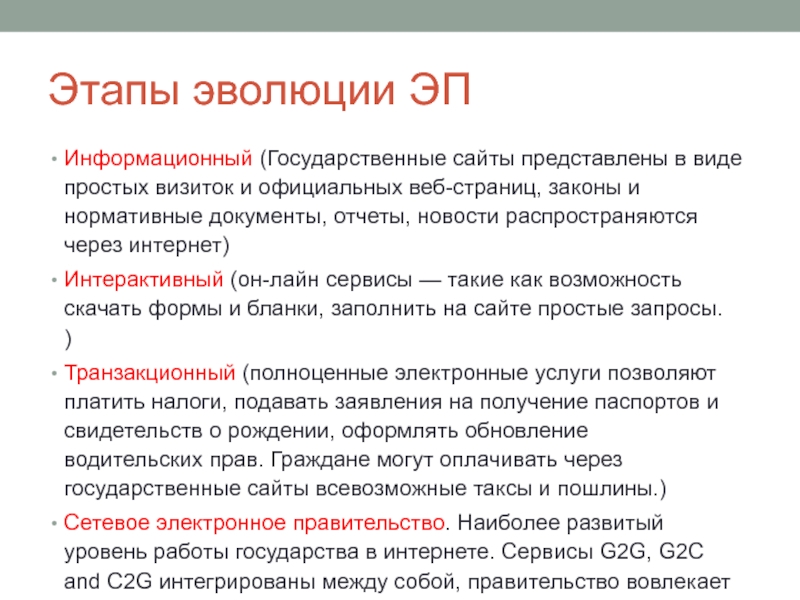 Этапы эволюции ЭП

• Информационный (Государственные сайты представлены в виде простых визиток и официальных веб-страниц, законы и нормативные документы, отчеты, новости распространяются через интернет)
• Интерактивный (он-лайн сервисы — такие как возможность скачать формы и бланки, заполнить на сайте простые запросы. )
• Транзакционный (полноценные электронные услуги позволяют платить налоги, подавать заявления на получение паспортов и свидетельств о рождении, оформлять обновление водительских прав. Граждане могут оплачивать через государственные сайты всевозможные таксы и пошлины.)
• Сетевое электронное правительство. Наиболее развитый уровень работы государства в интернете. Сервисы G2G, G2C and C2G интегрированы между собой, правительство вовлекает